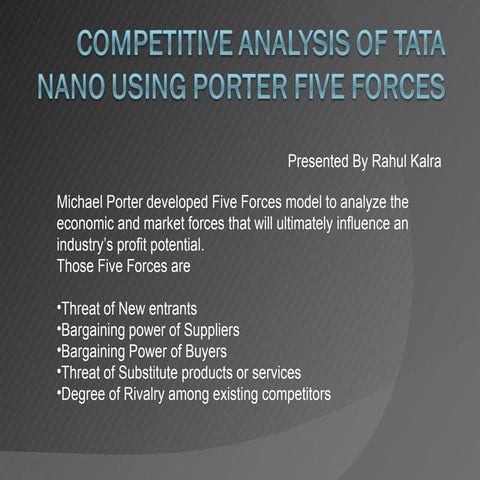 COMPETITIVE ANALYSIS OF TATA NANO USING PORTER FIVE FORCES

Presented By Rahul Kalra

Michael Porter developed Five Forces model to analyze the economic and market forces that will ultimately influence an industry's profit potential.
Those Five Forces are

•Threat of New entrants
•Bargaining power of Suppliers
•Bargaining Power of Buyers
•Threat of Substitute products or services
•Degree of Rivalry among existing competitors